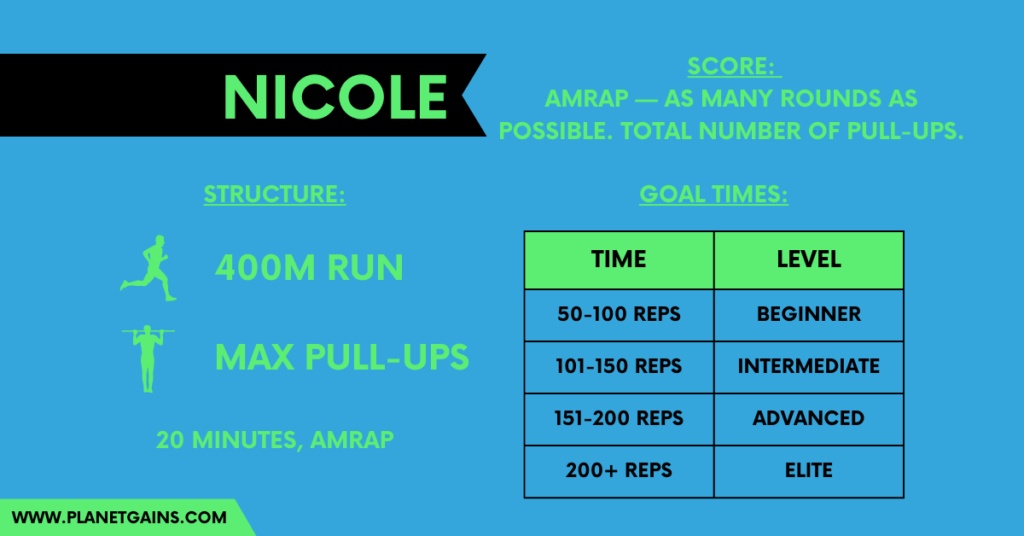 NICOLE

SCORE:
AMRAP — AS MANY ROUNDS AS POSSIBLE. TOTAL NUMBER OF PULL-UPS.

STRUCTURE:

400M RUN

MAX PULL-UPS

20 MINUTES, AMRAP

GOAL TIMES:

| TIME | LEVEL |
|---|---|
| 50-100 REPS | BEGINNER |
| 101-150 REPS | INTERMEDIATE |
| 151-200 REPS | ADVANCED |
| 200+ REPS | ELITE |

WWW.PLANETGAINS.COM